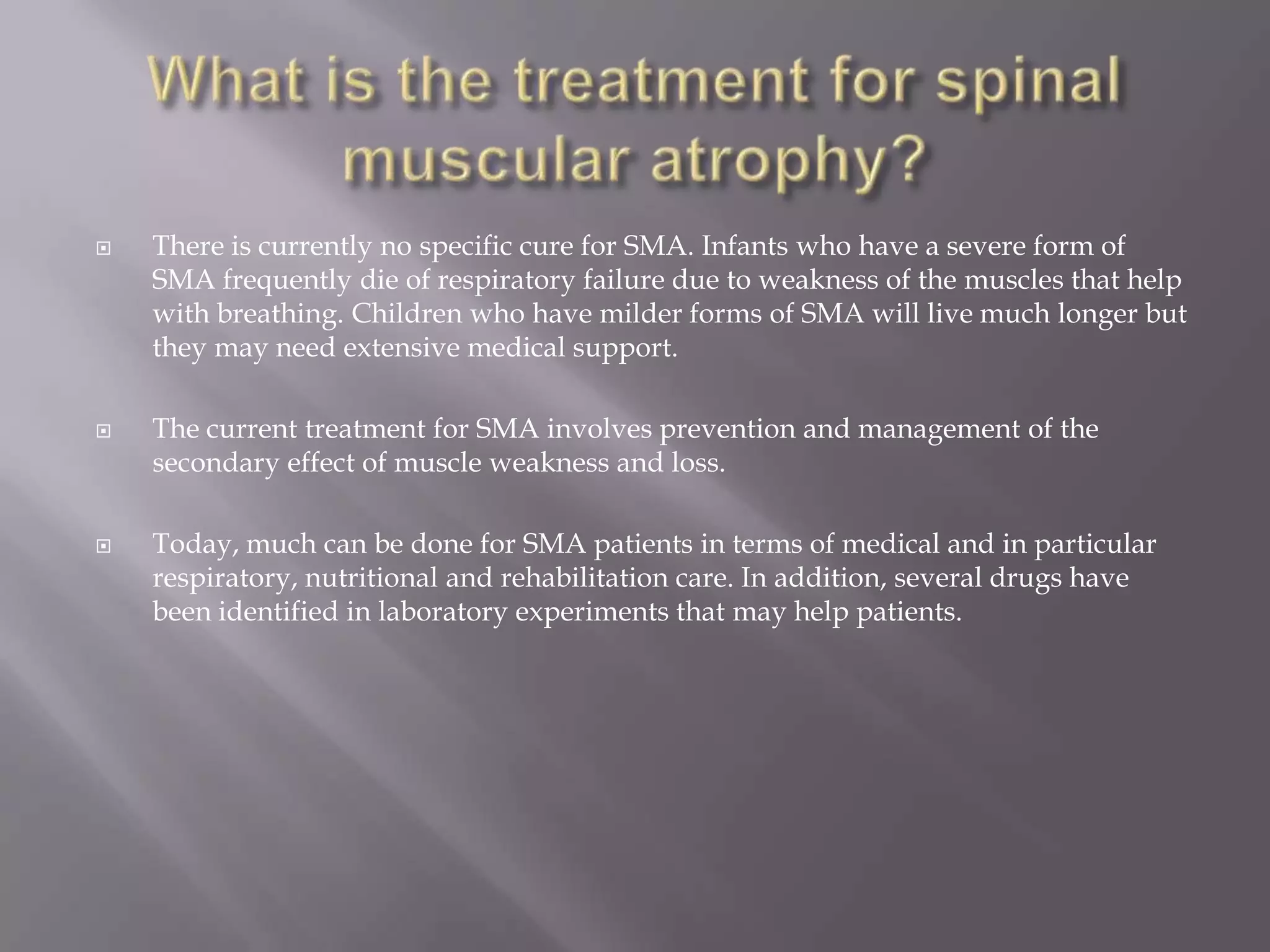 What is the treatment for spinal muscular atrophy?

There is currently no specific cure for SMA. Infants who have a severe form of SMA frequently die of respiratory failure due to weakness of the muscles that help with breathing. Children who have milder forms of SMA will live much longer but they may need extensive medical support.

The current treatment for SMA involves prevention and management of the secondary effect of muscle weakness and loss.

Today, much can be done for SMA patients in terms of medical and in particular respiratory, nutritional and rehabilitation care. In addition, several drugs have been identified in laboratory experiments that may help patients.